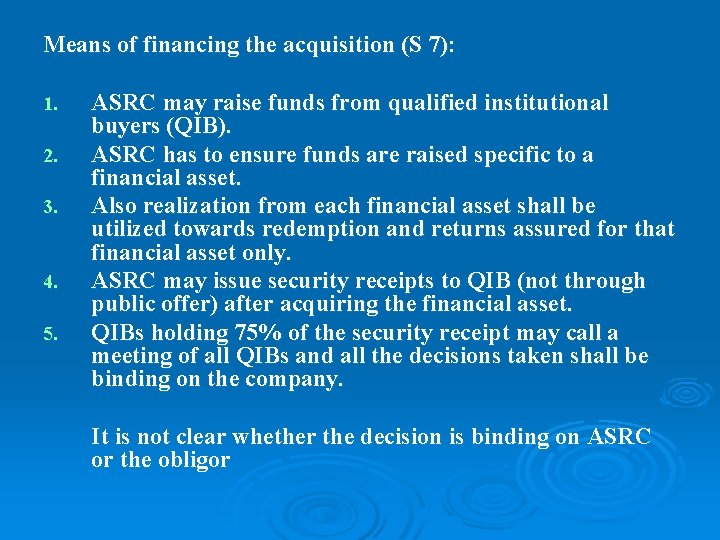 Means of financing the acquisition (S 7):

1. ASRC may raise funds from qualified institutional buyers (QIB).
2. ASRC has to ensure funds are raised specific to a financial asset.
3. Also realization from each financial asset shall be utilized towards redemption and returns assured for that financial asset only.
4. ASRC may issue security receipts to QIB (not through public offer) after acquiring the financial asset.
5. QIBs holding 75% of the security receipt may call a meeting of all QIBs and all the decisions taken shall be binding on the company.

It is not clear whether the decision is binding on ASRC or the obligor